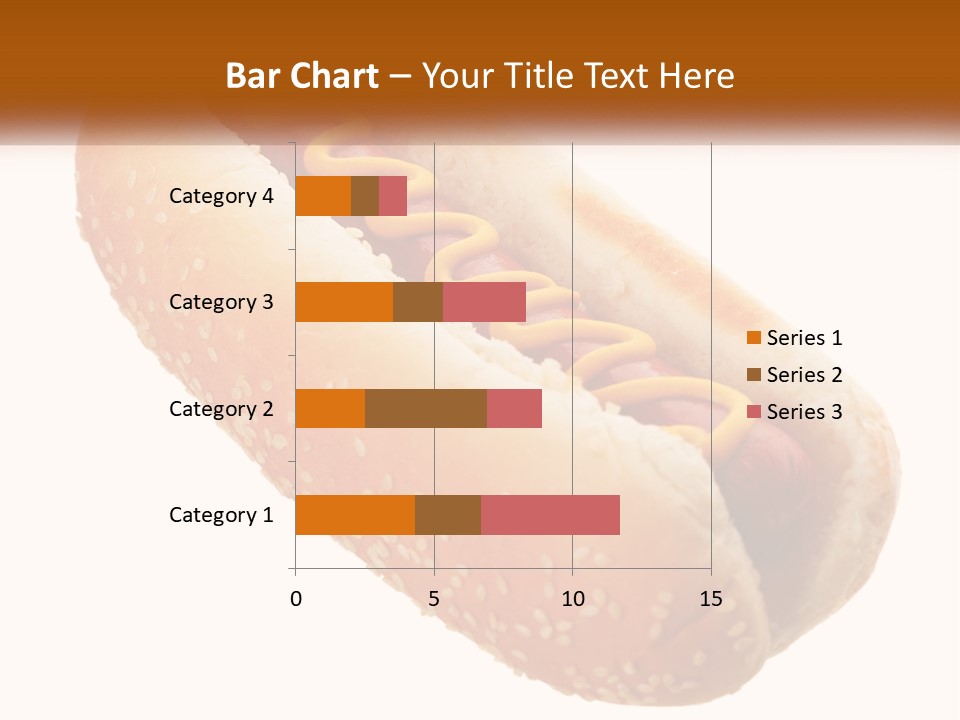 Bar Chart – Your Title Text Here

Category 4
Category 3
Category 2
Category 1

0
5
10
15

Series 1
Series 2
Series 3